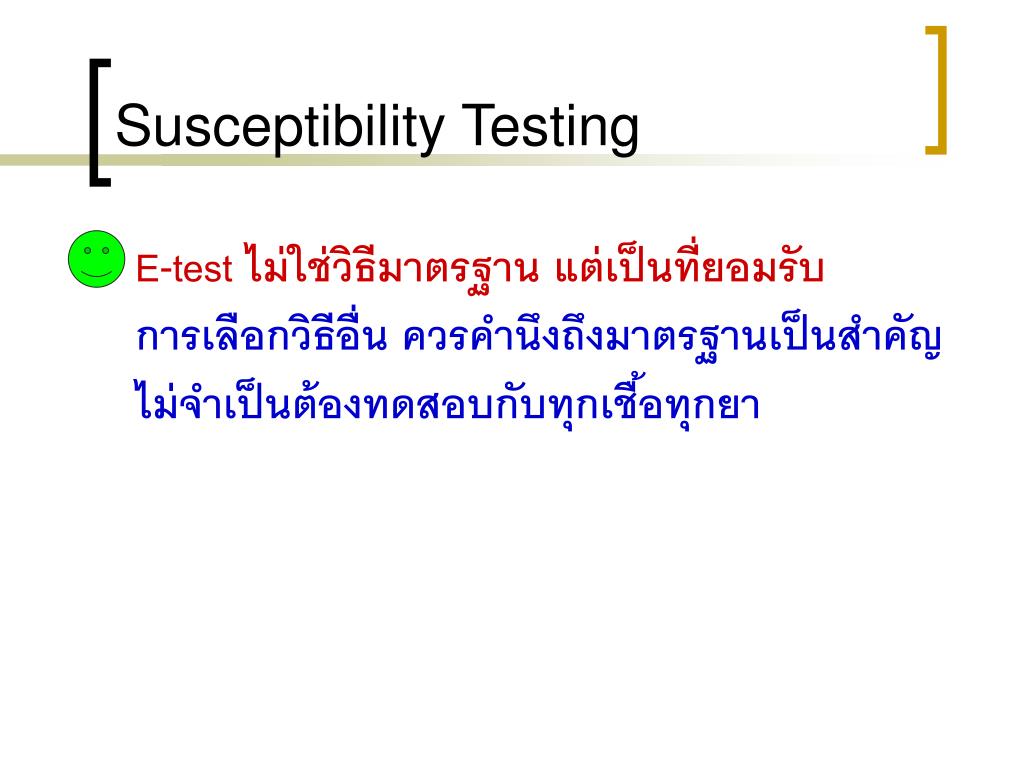 Susceptibility Testing

E-test ไม่ใช่วิธีมาตรฐาน แต่เป็นที่ยอมรับ การเลือกวิธีอื่น ควรคำนึงถึงมาตรฐานเป็นสำคัญ ไม่จำเป็นต้องทดสอบกับทุกเชื้อทุกยา